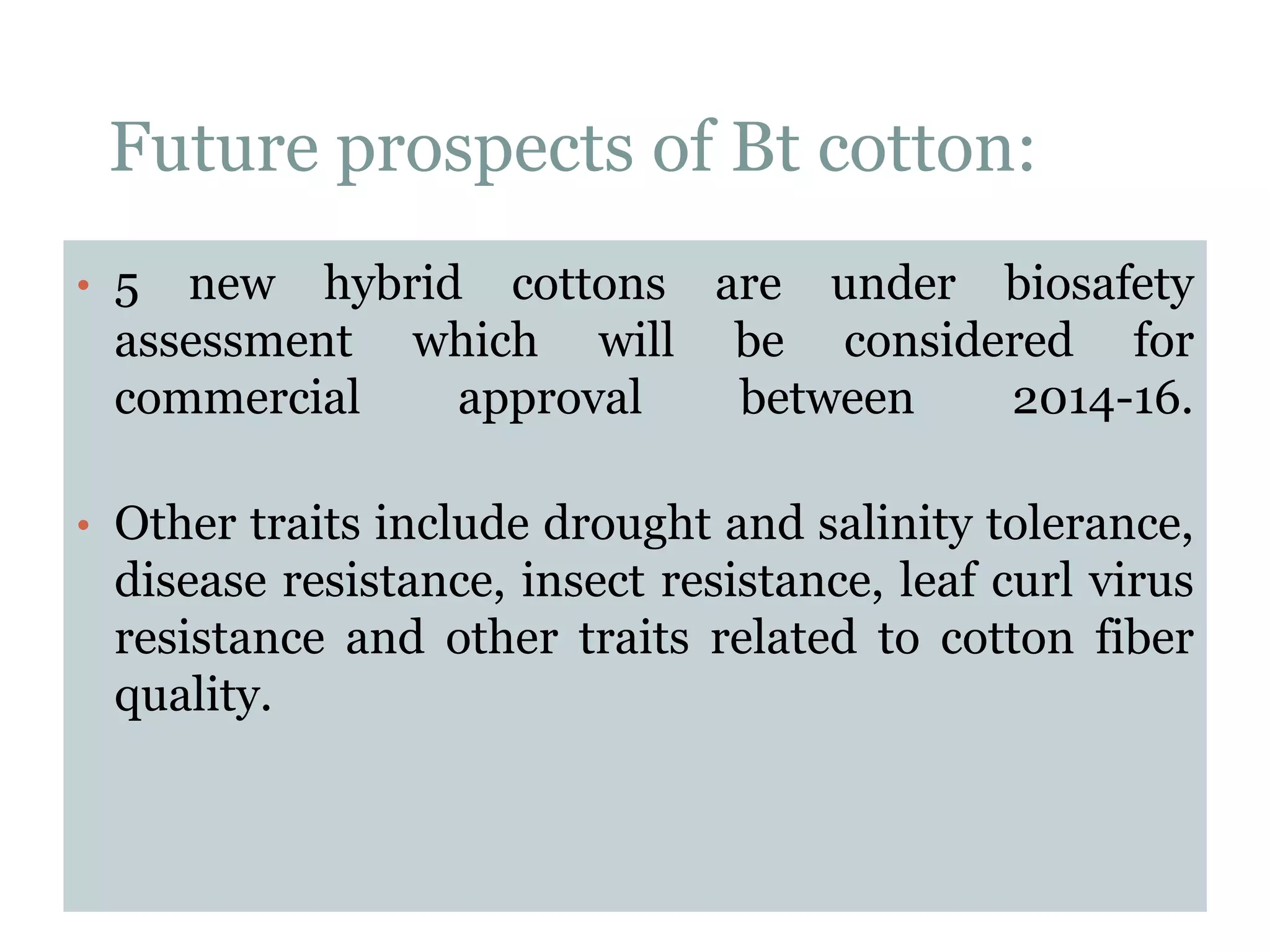 Future prospects of Bt cotton:

• 5 new hybrid cottons are under biosafety assessment which will be considered for commercial approval between 2014-16.

• Other traits include drought and salinity tolerance, disease resistance, insect resistance, leaf curl virus resistance and other traits related to cotton fiber quality.